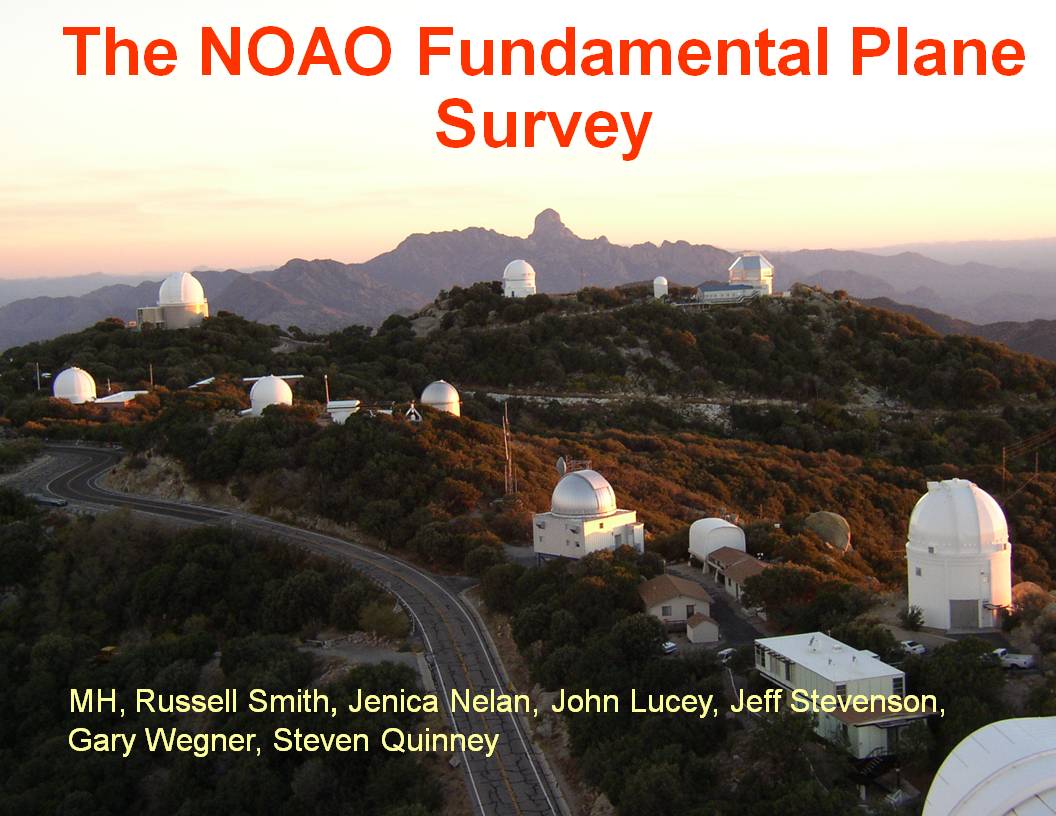 The NOAO Fundamental Plane Survey

MH, Russell Smith, Jenica Nelan, John Lucey, Jeff Stevenson, Gary Wegner, Steven Quinney